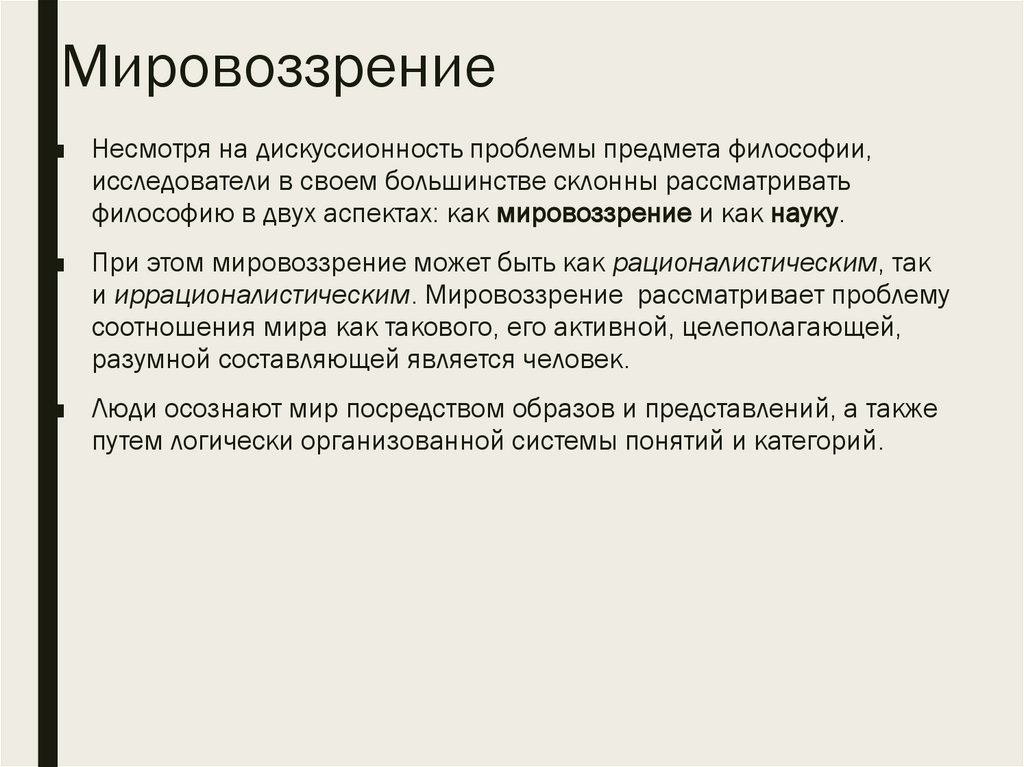 Мировоззрение

Несмотря на дискуссионность проблемы предмета философии, исследователи в своем большинстве склонны рассматривать философию в двух аспектах: как мировоззрение и как науку.

При этом мировоззрение может быть как рационалистическим, так и иррационалистическим. Мировоззрение рассматривает проблему соотношения мира как такового, его активной, целеполагающей, разумной составляющей является человек.

Люди осознают мир посредством образов и представлений, а также путем логически организованной системы понятий и категорий.